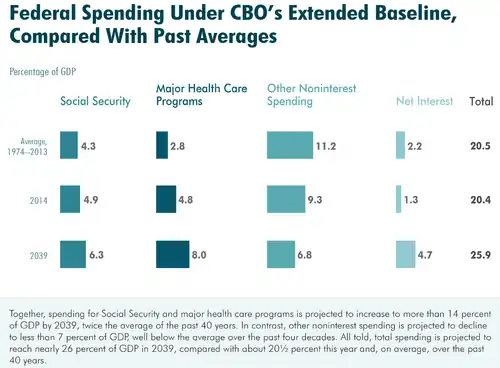 Federal Spending Under CBO's Extended Baseline, Compared With Past Averages

Percentage of GDP

| | Social Security | Major Health Care Programs | Other Noninterest Spending | Net Interest | Total |
|---|---|---|---|---|---|
| Average, 1974–2013 | 4.3 | 2.8 | 11.2 | 2.2 | 20.5 |
| 2014 | 4.9 | 4.8 | 9.3 | 1.3 | 20.4 |
| 2039 | 6.3 | 8.0 | 6.8 | 4.7 | 25.9 |

Together, spending for Social Security and major health care programs is projected to increase to more than 14 percent of GDP by 2039, twice the average of the past 40 years. In contrast, other noninterest spending is projected to decline to less than 7 percent of GDP, well below the average over the past four decades. All told, total spending is projected to reach nearly 26 percent of GDP in 2039, compared with about 20½ percent this year and, on average, over the past 40 years.